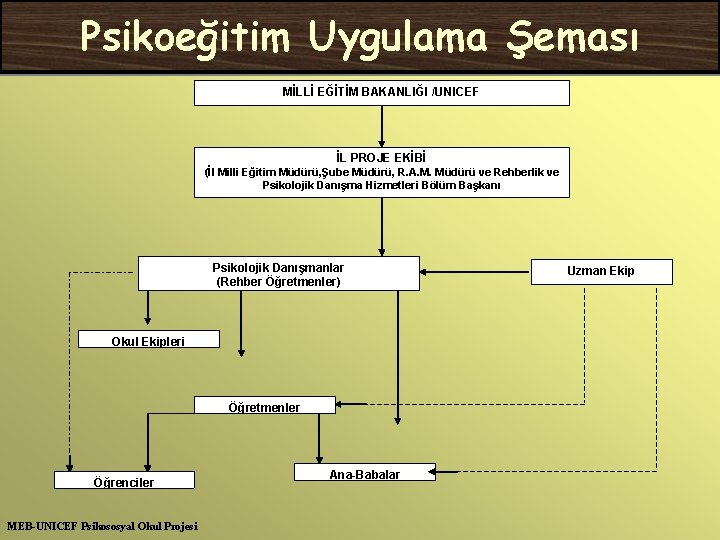 Psikoeğitim Uygulama Şeması

MİLLİ EĞİTİM BAKANLIĞI /UNICEF

İL PROJE EKİBİ
(İl Milli Eğitim Müdürü,Şube Müdürü, R.A.M. Müdürü ve Rehberlik ve Psikolojik Danışma Hizmetleri Bölüm Başkanı

Psikolojik Danışmanlar
(Rehber Öğretmenler)

Uzman Ekip

Okul Ekipleri

Öğretmenler

Öğrenciler

Ana-Babalar

MEB-UNICEF Psikososyal Okul Projesi